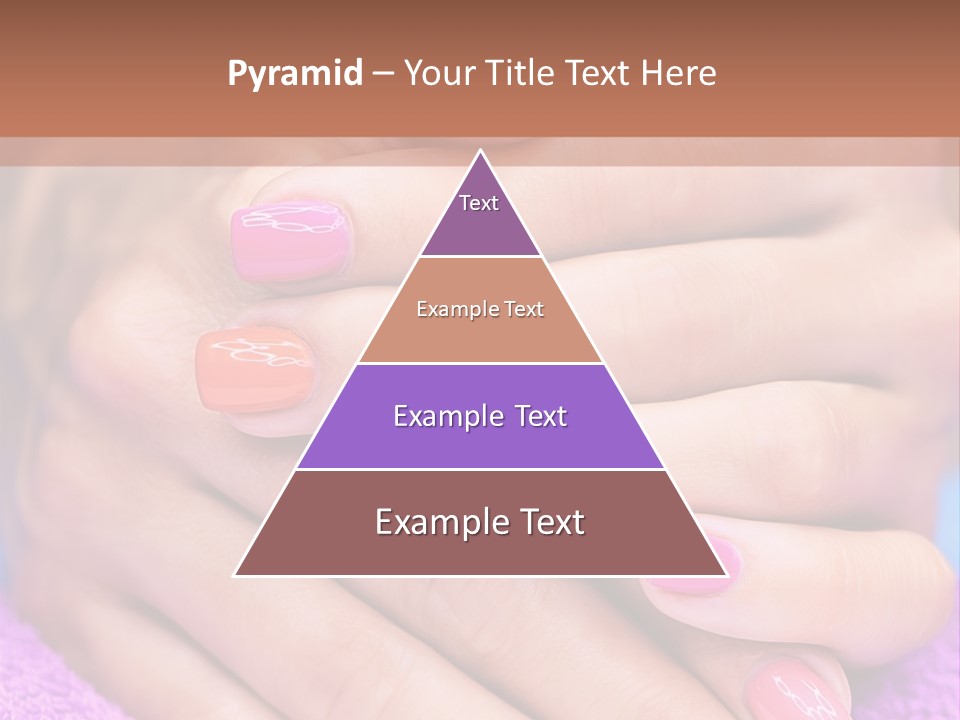 Pyramid – Your Title Text Here

Text

Example Text

Example Text

Example Text